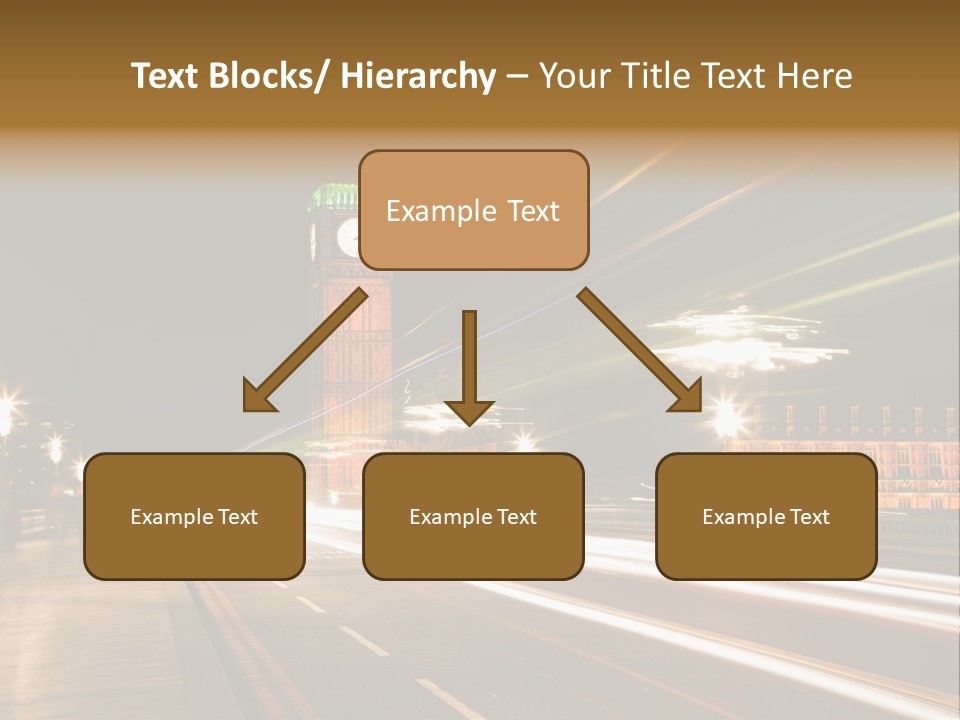 Text Blocks/ Hierarchy – Your Title Text Here

Example Text

Example Text

Example Text

Example Text